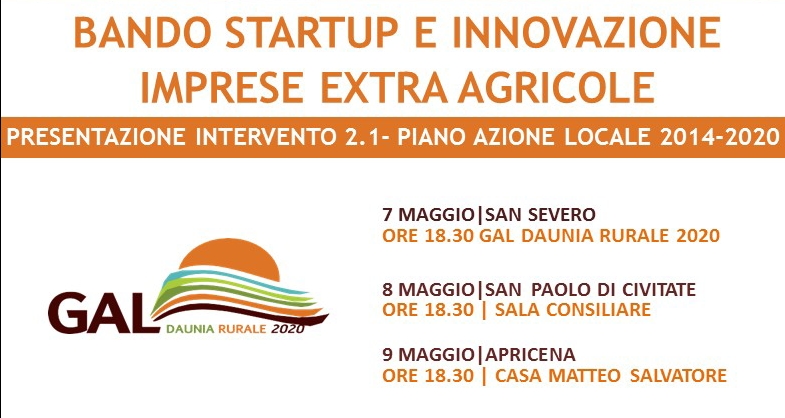 BANDO STARTUP E INNOVAZIONE
IMPRESE EXTRA AGRICOLE

PRESENTAZIONE INTERVENTO 2.1- PIANO AZIONE LOCALE 2014-2020

GAL
DAUNIA RURALE 2020

7 MAGGIO|SAN SEVERO
ORE 18.30 GAL DAUNIA RURALE 2020

8 MAGGIO|SAN PAOLO DI CIVITATE
ORE 18.30 | SALA CONSILIARE

9 MAGGIO|APRICENA
ORE 18.30 | CASA MATTEO SALVATORE